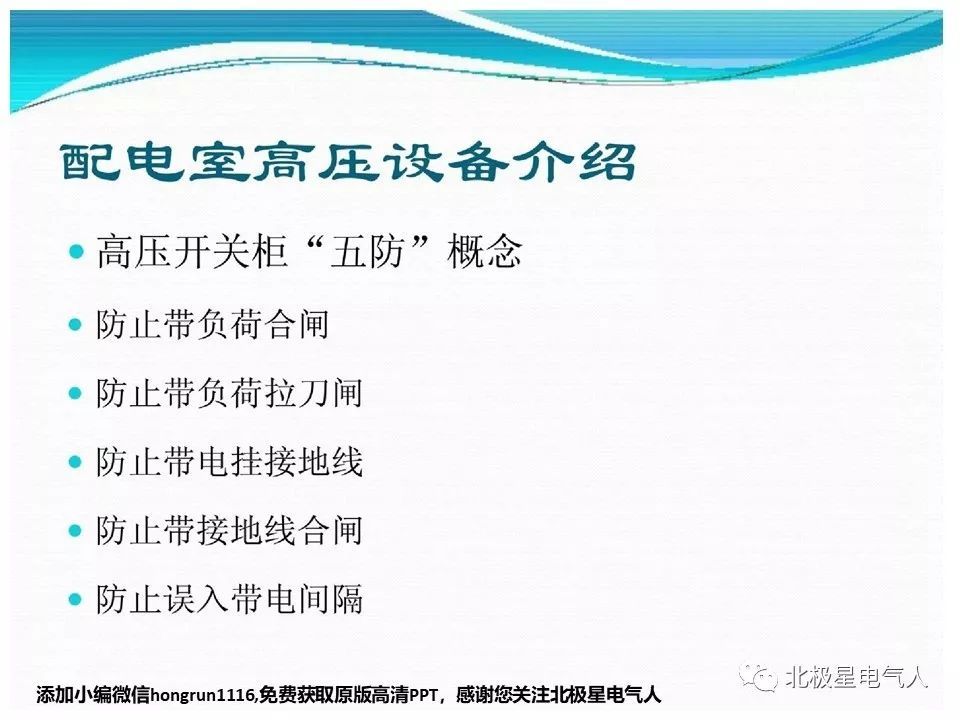 配电室高压设备介绍

高压开关柜“五防”概念

防止带负荷合闸

防止带负荷拉刀闸

防止带电挂接地线

防止带接地线合闸

防止误入带电间隔

北极星电气人

添加小编微信hongrun1116,免费获取原版高清PPT，感谢您关注北极星电气人